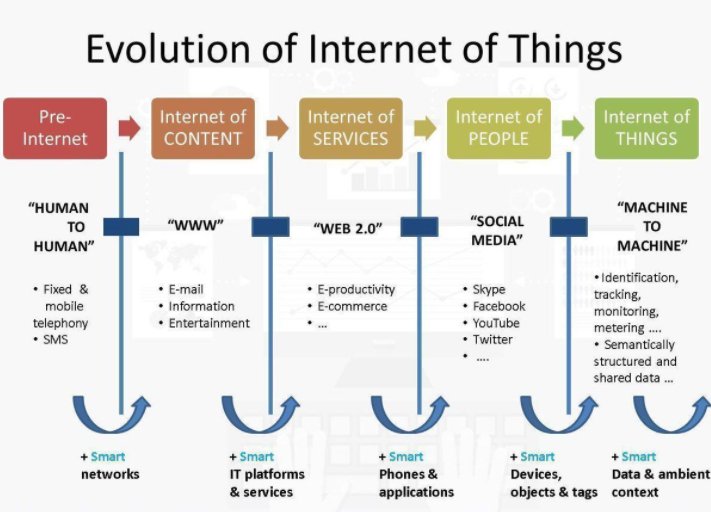 Evolution of Internet of Things

Pre-Internet

Internet of CONTENT

Internet of SERVICES

Internet of PEOPLE

Internet of THINGS

"HUMAN TO HUMAN"

• Fixed & mobile telephony
• SMS

"WWW"

• E-mail
• Information
• Entertainment

"WEB 2.0"

• E-productivity
• E-commerce
• ...

"SOCIAL MEDIA"

• Skype
• Facebook
• YouTube
• Twitter
• ....

"MACHINE TO MACHINE"

• Identification, tracking, monitoring, metering ....
• Semantically structured and shared data ...

+ Smart networks

+ Smart IT platforms & services

+ Smart Phones & applications

+ Smart Devices, objects & tags

+ Smart Data & ambient context